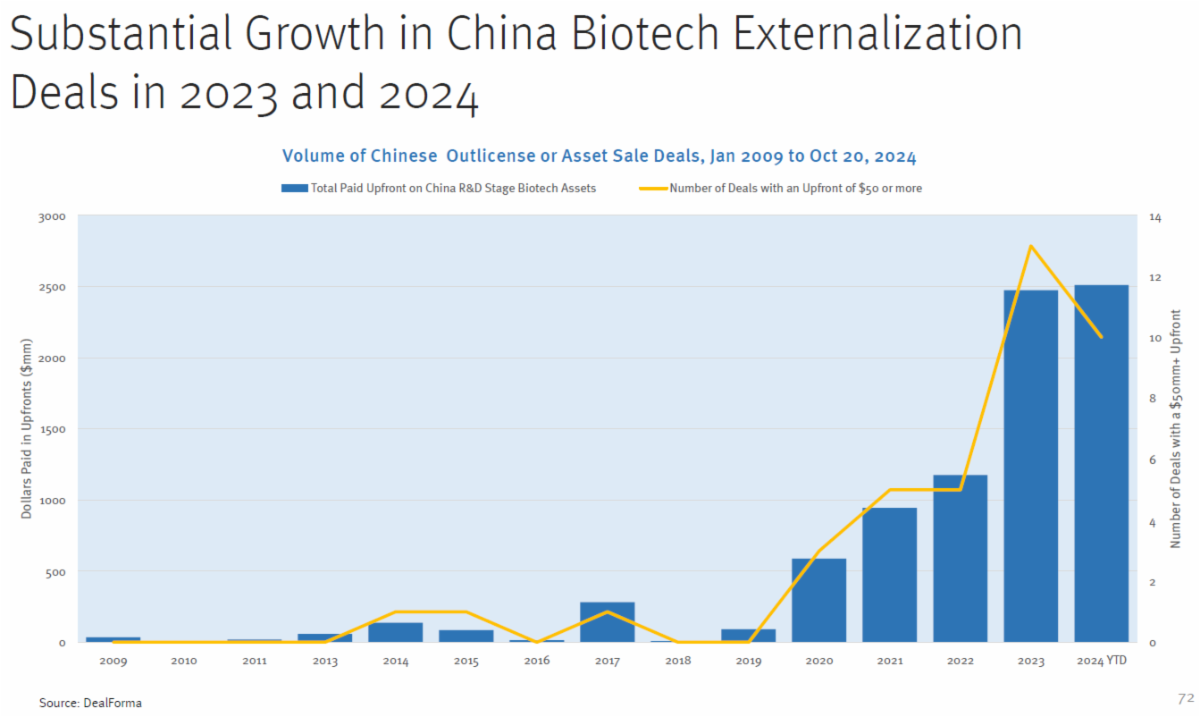 Substantial Growth in China Biotech Externalization Deals in 2023 and 2024

Volume of Chinese Outlicense or Asset Sale Deals, Jan 2009 to Oct 20, 2024

Total Paid Upfront on China R&D Stage Biotech Assets
Number of Deals with an Upfront of $50 or more

Dollars Paid in Upfronts ($mm)

3000
2500
2000
1500
1000
500
0

Number of Deals with a $50mm+ Upfront

14
12
10
8
6
4
2
0

2009 2010 2011 2013 2014 2015 2016 2017 2018 2019 2020 2021 2022 2023 2024 YTD

Source: DealForma

72